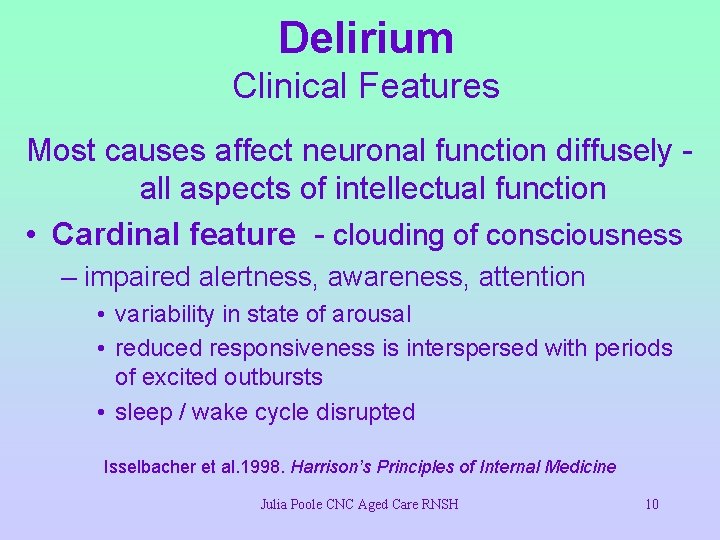 Delirium
Clinical Features

Most causes affect neuronal function diffusely - all aspects of intellectual function

• Cardinal feature - clouding of consciousness
– impaired alertness, awareness, attention
• variability in state of arousal
• reduced responsiveness is interspersed with periods of excited outbursts
• sleep / wake cycle disrupted

Isselbacher et al.1998. Harrison's Principles of Internal Medicine

Julia Poole CNC Aged Care RNSH

10